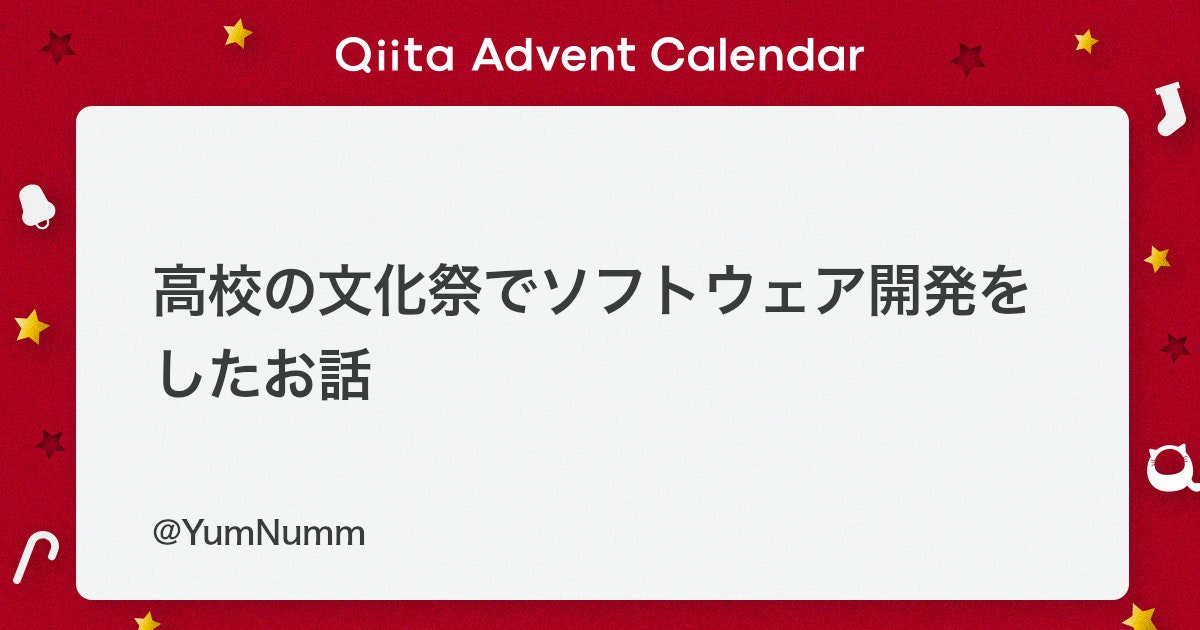 Qiita Advent Calendar

高校の文化祭でソフトウェア開発をしたお話

@YumNumm